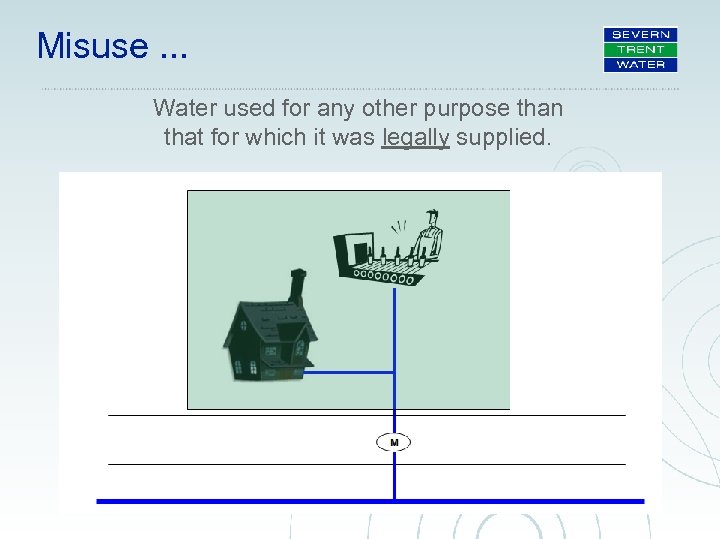 Misuse ...

SEVERN
TRENT
WATER

Water used for any other purpose than that for which it was legally supplied.

M